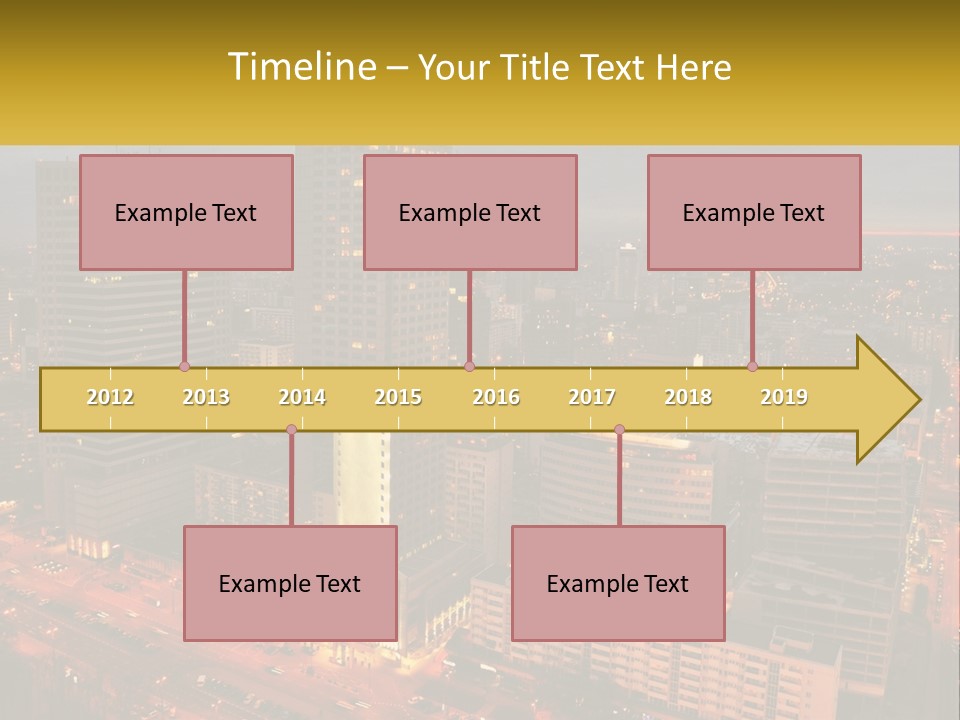 Timeline – Your Title Text Here

Example Text

Example Text

Example Text

2012 2013 2014 2015 2016 2017 2018 2019

Example Text

Example Text